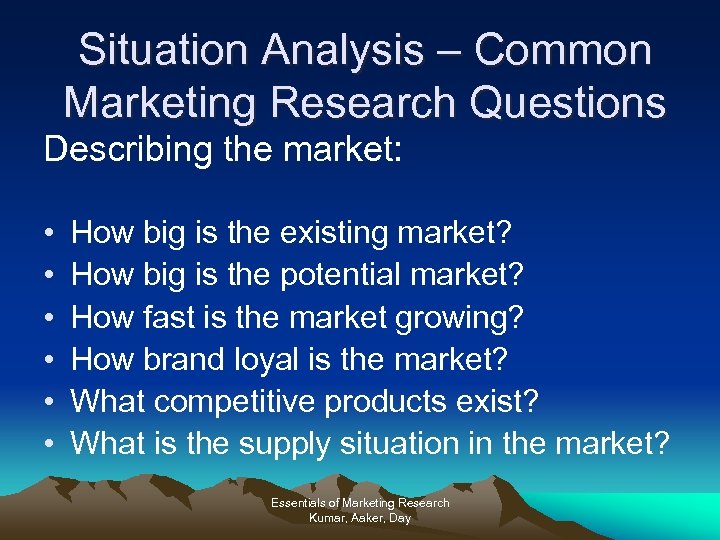 Situation Analysis – Common Marketing Research Questions

Describing the market:

• How big is the existing market?
• How big is the potential market?
• How fast is the market growing?
• How brand loyal is the market?
• What competitive products exist?
• What is the supply situation in the market?

Essentials of Marketing Research
Kumar, Aaker, Day